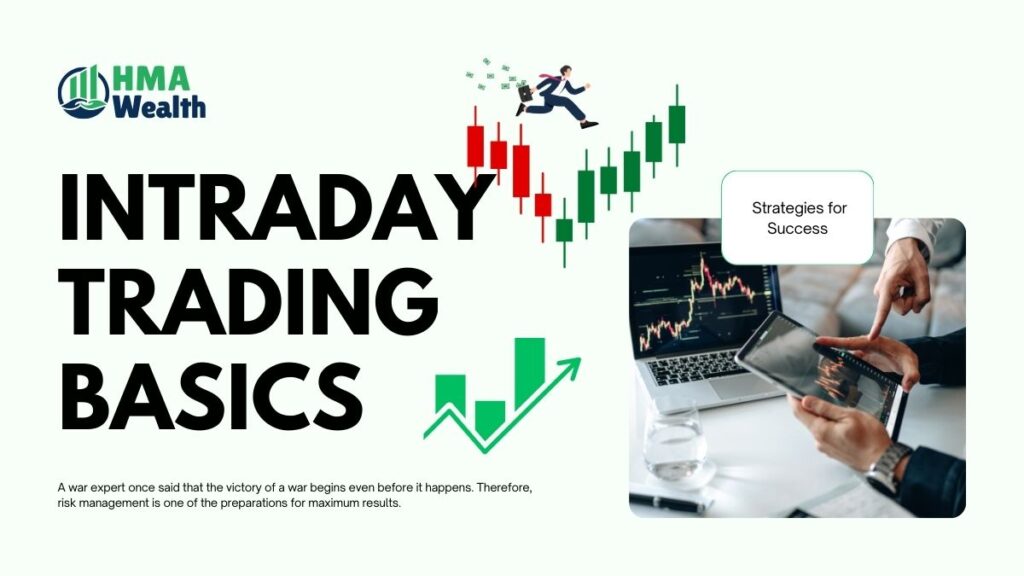 HMA Wealth

INTRADAY TRADING BASICS

Strategies for Success

A war expert once said that the victory of a war begins even before it happens. Therefore, risk management is one of the preparations for maximum results.